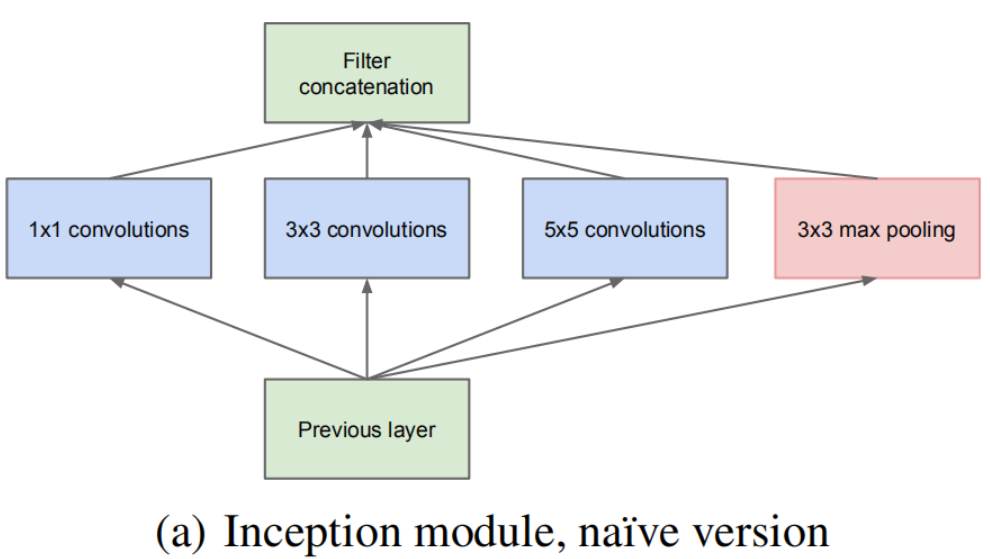 Filter concatenation

1x1 convolutions

3x3 convolutions

5x5 convolutions

3x3 max pooling

Previous layer

(a) Inception module, naïve version